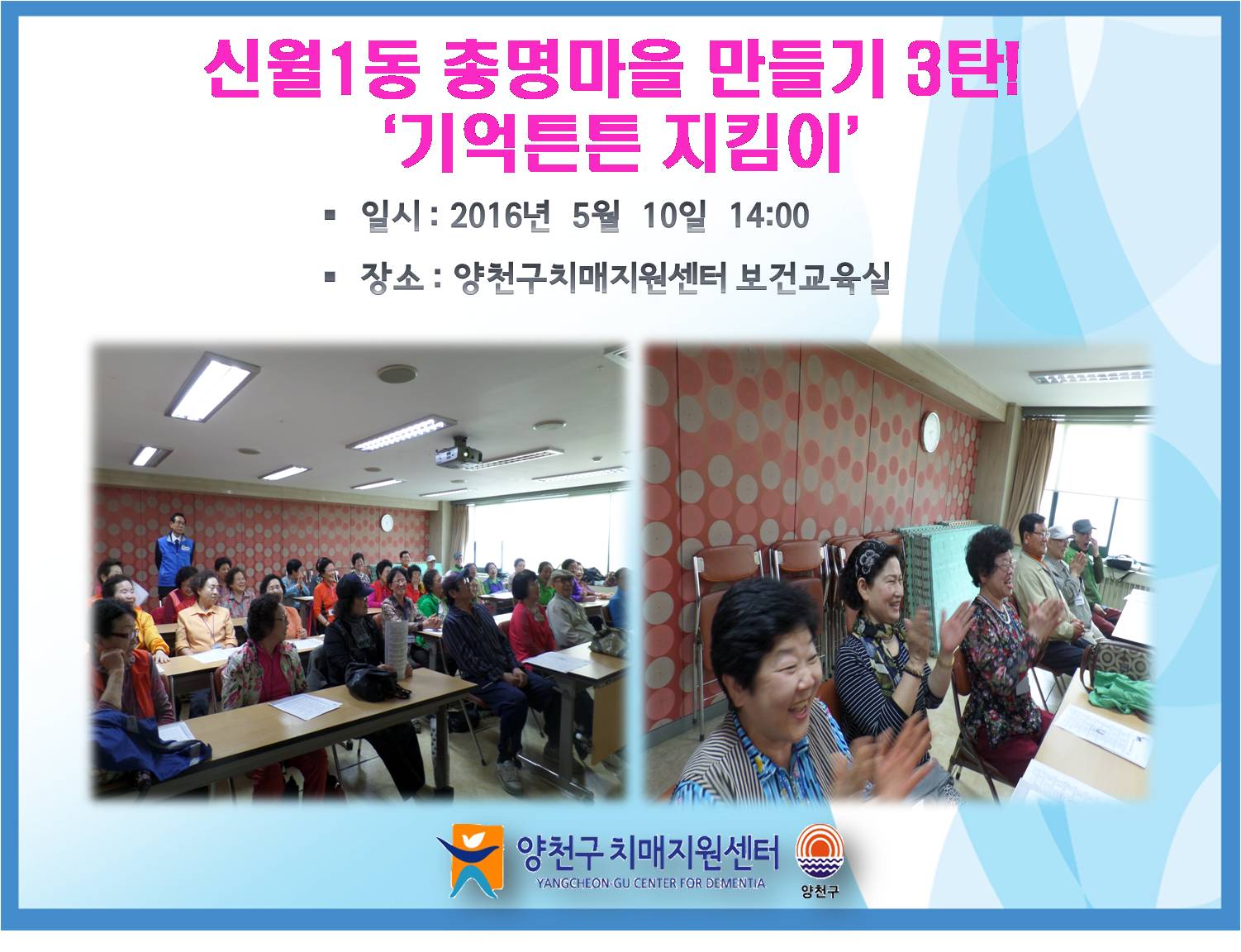 신월1동 총명마을 만들기 3탄!
'기억튼튼 지킴이'

▪ 일시 : 2016년 5월 10일 14:00

▪ 장소 : 양천구치매지원센터 보건교육실

양천구 치매지원센터
YANGCHEON-GU CENTER FOR DEMENTIA

양천구